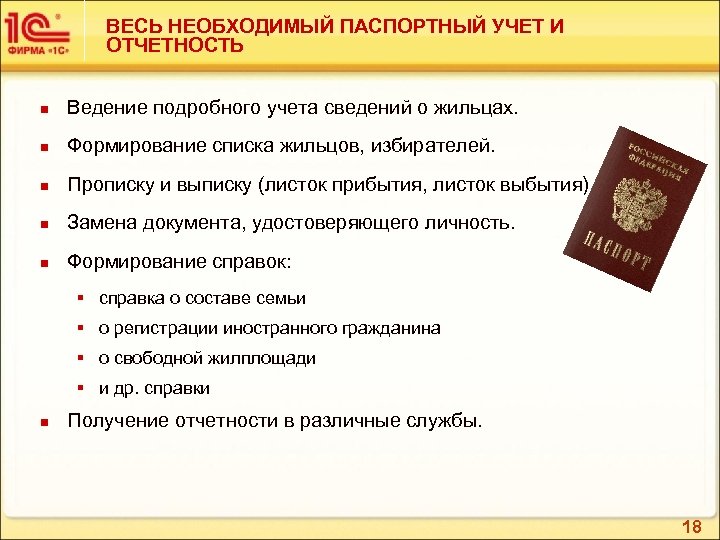 1С
ФИРМА «1С»

ВЕСЬ НЕОБХОДИМЫЙ ПАСПОРТНЫЙ УЧЕТ И ОТЧЕТНОСТЬ

- Ведение подробного учета сведений о жильцах.
- Формирование списка жильцов, избирателей.
- Прописку и выписку (листок прибытия, листок выбытия)
- Замена документа, удостоверяющего личность.
- Формирование справок:
  - справка о составе семьи
  - о регистрации иностранного гражданина
  - о свободной жилплощади
  - и др. справки
- Получение отчетности в различные службы.

РОССИЙСКАЯ ФЕДЕРАЦИЯ
ПАСПОРТ

18